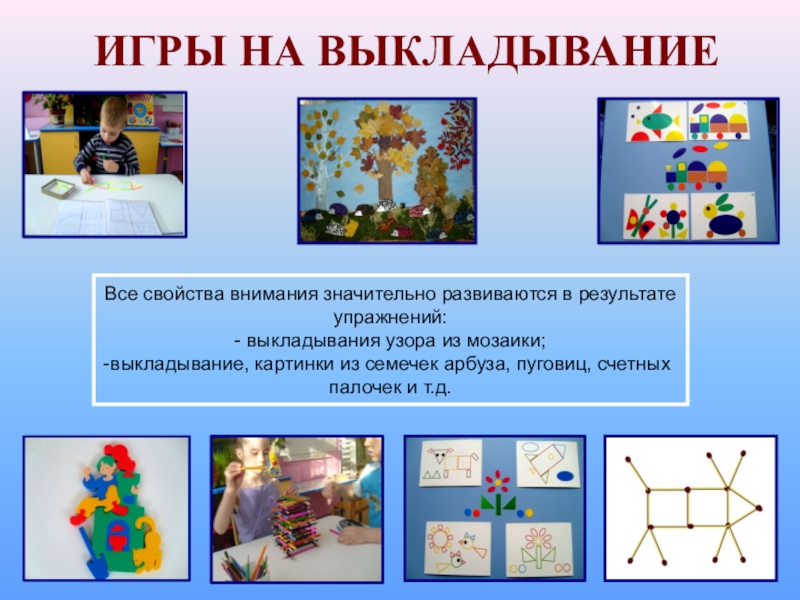 ИГРЫ НА ВЫКЛАДЫВАНИЕ

Все свойства внимания значительно развиваются в результате упражнений:
- выкладывания узора из мозаики;
-выкладывание, картинки из семечек арбуза, пуговиц, счетных палочек и т.д.